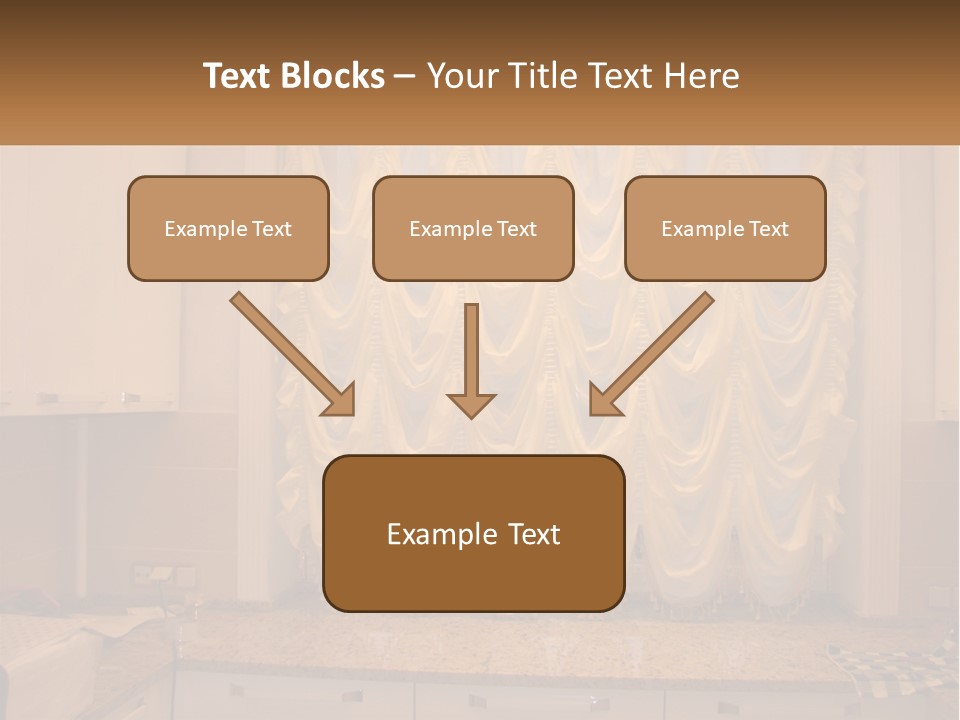 Text Blocks – Your Title Text Here

Example Text

Example Text

Example Text

Example Text